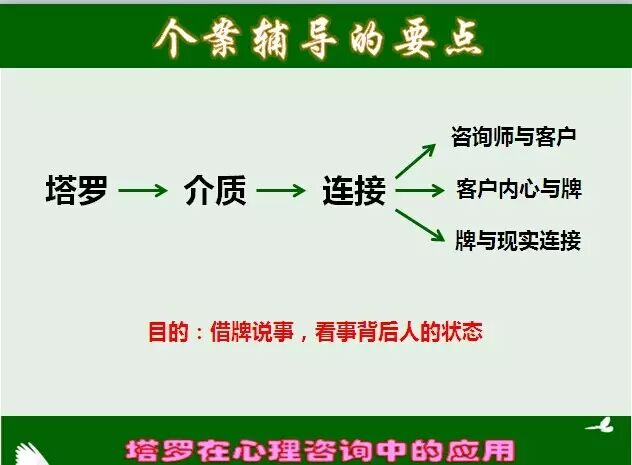 个案辅导的要点

塔罗 → 介质 → 连接

咨询师与客户

客户内心与牌

牌与现实连接

目的：借牌说事，看事背后人的状态

塔罗在心理咨询中的应用